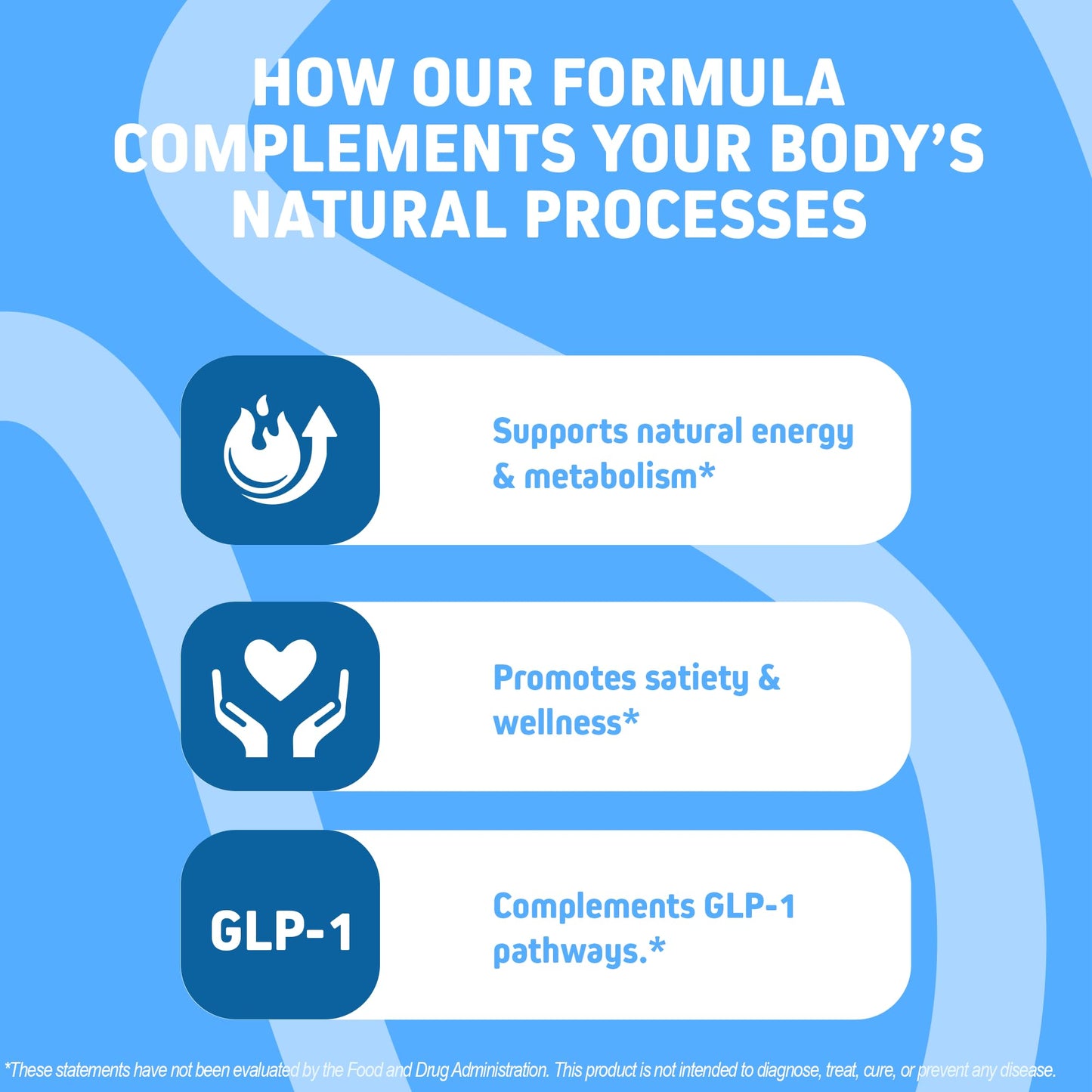 HOW OUR FORMULA COMPLEMENTS YOUR BODY'S NATURAL PROCESSES

Supports natural energy & metabolism*

Promotes satiety & wellness*

GLP-1

Complements GLP-1 pathways.*

*These statements have not been evaluated by the Food and Drug Administration. This product is not intended to diagnose, treat, cure, or prevent any disease.